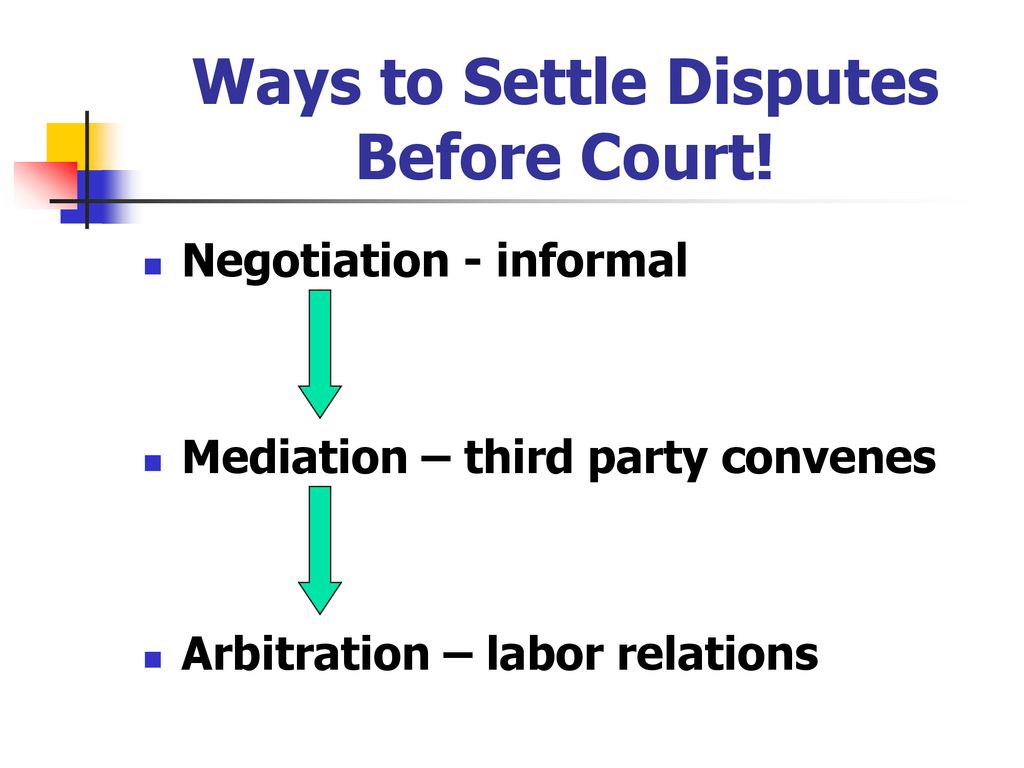 Ways to Settle Disputes Before Court!

Negotiation - informal

Mediation – third party convenes

Arbitration – labor relations